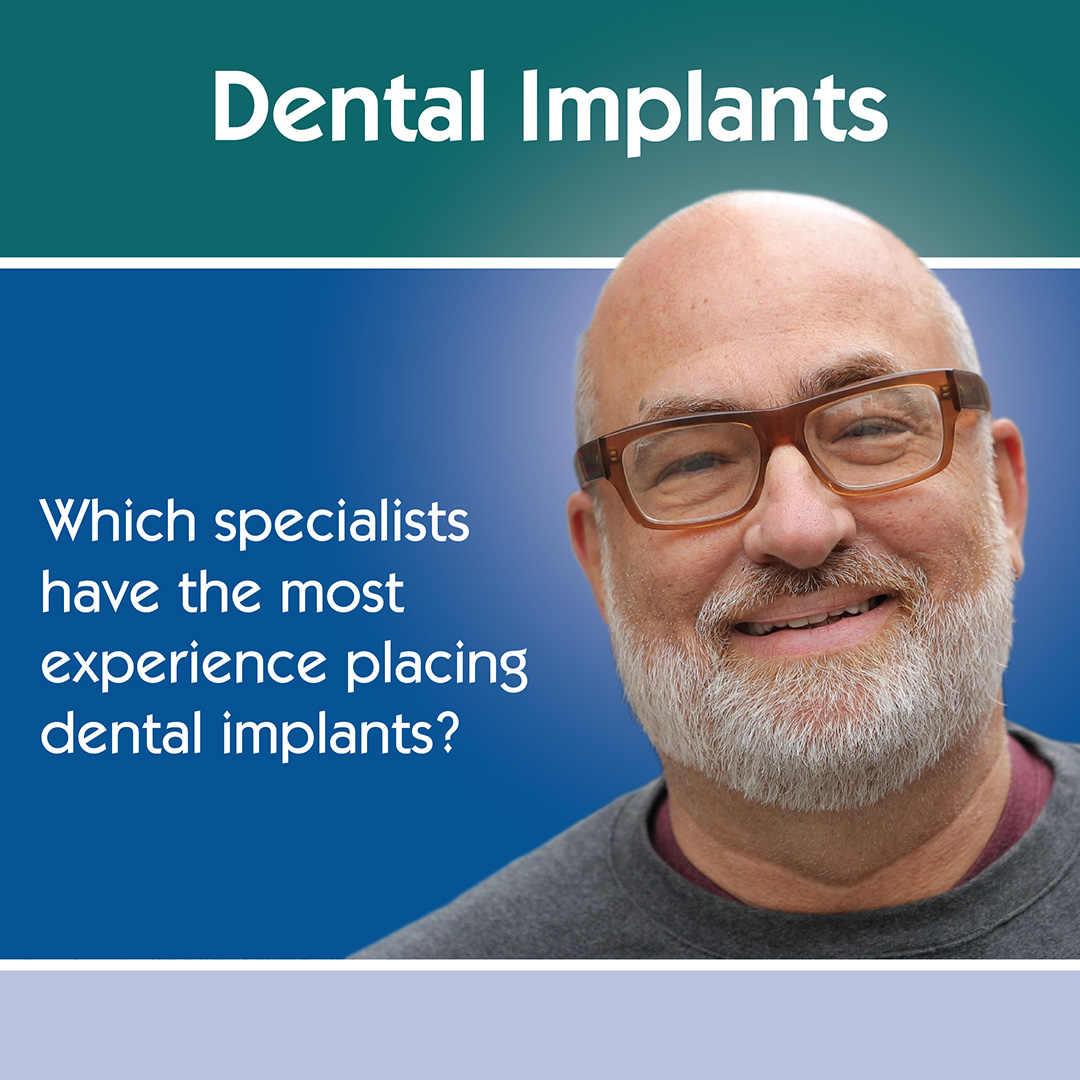 Dental Implants

Which specialists have the most experience placing dental implants?